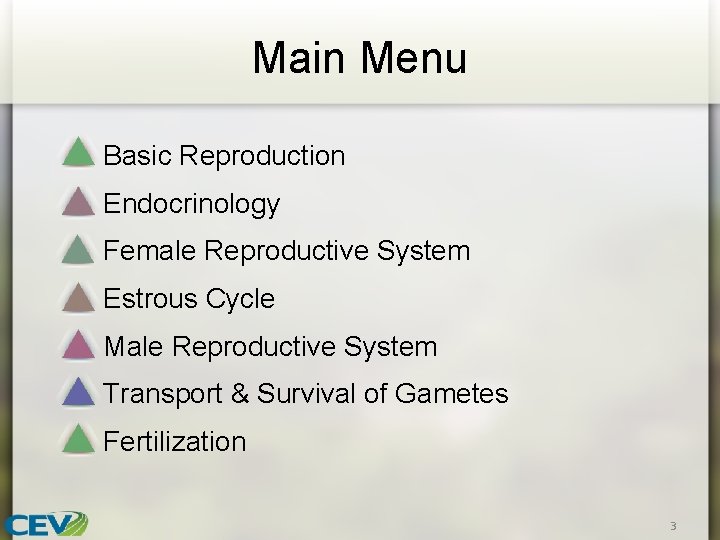 Main Menu

Basic Reproduction
Endocrinology
Female Reproductive System
Estrous Cycle
Male Reproductive System
Transport & Survival of Gametes
Fertilization

CEV

3